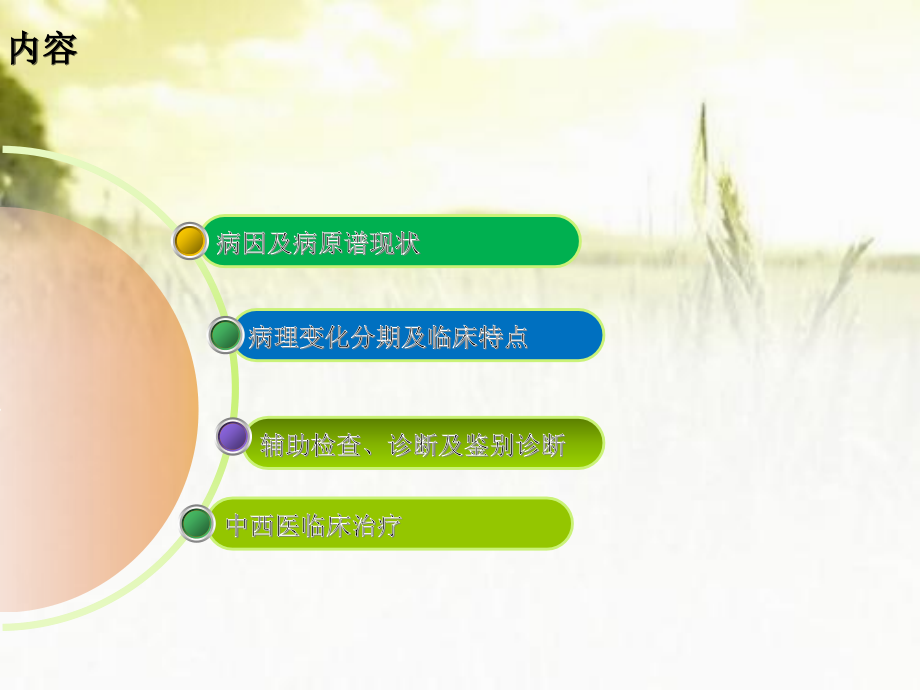 内容

病因及病原谱现状

病理变化分期及临床特点

辅助检查、诊断及鉴别诊断

中西医临床治疗